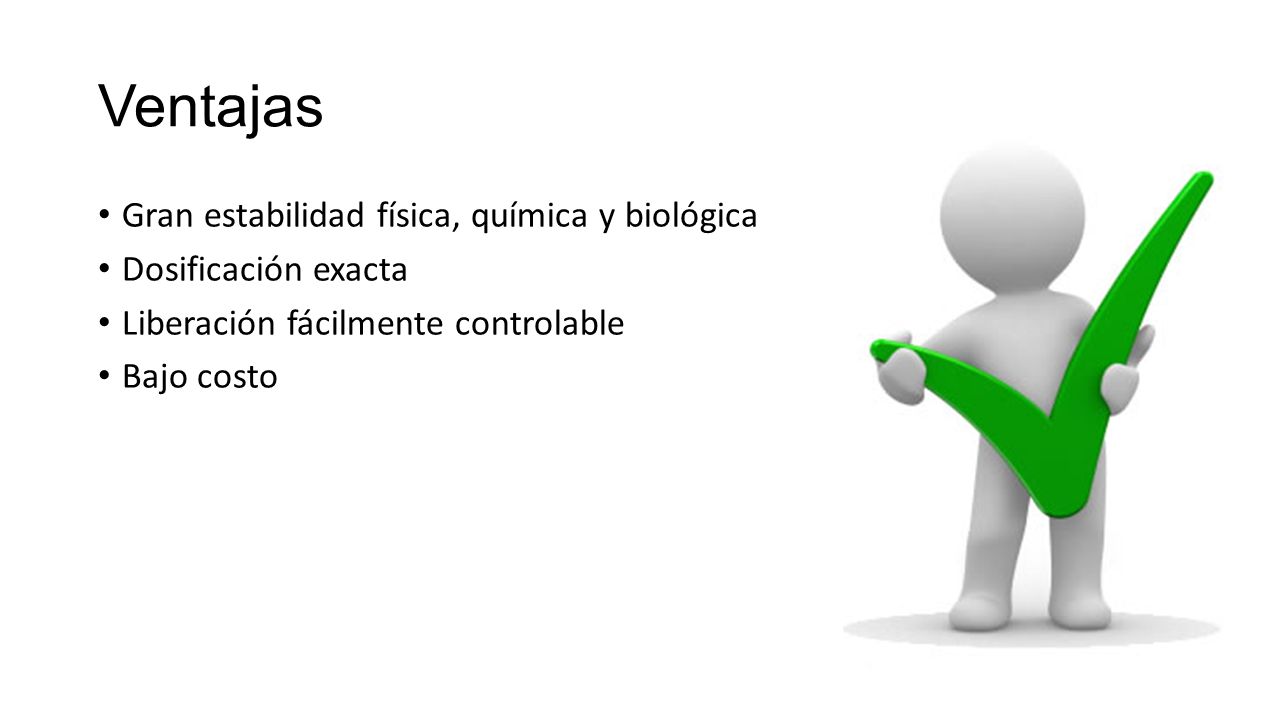 Ventajas

• Gran estabilidad física, química y biológica
• Dosificación exacta
• Liberación fácilmente controlable
• Bajo costo